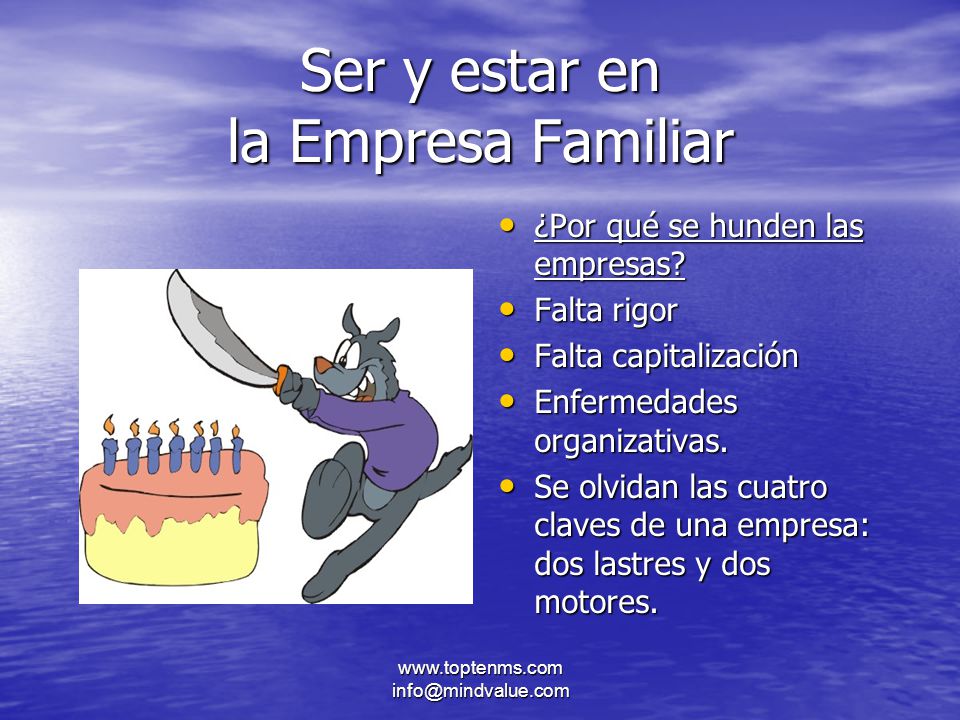 Ser y estar en la Empresa Familiar

• ¿Por qué se hunden las empresas?
• Falta rigor
• Falta capitalización
• Enfermedades organizativas.
• Se olvidan las cuatro claves de una empresa: dos lastres y dos motores.

www.toptenms.com
info@mindvalue.com